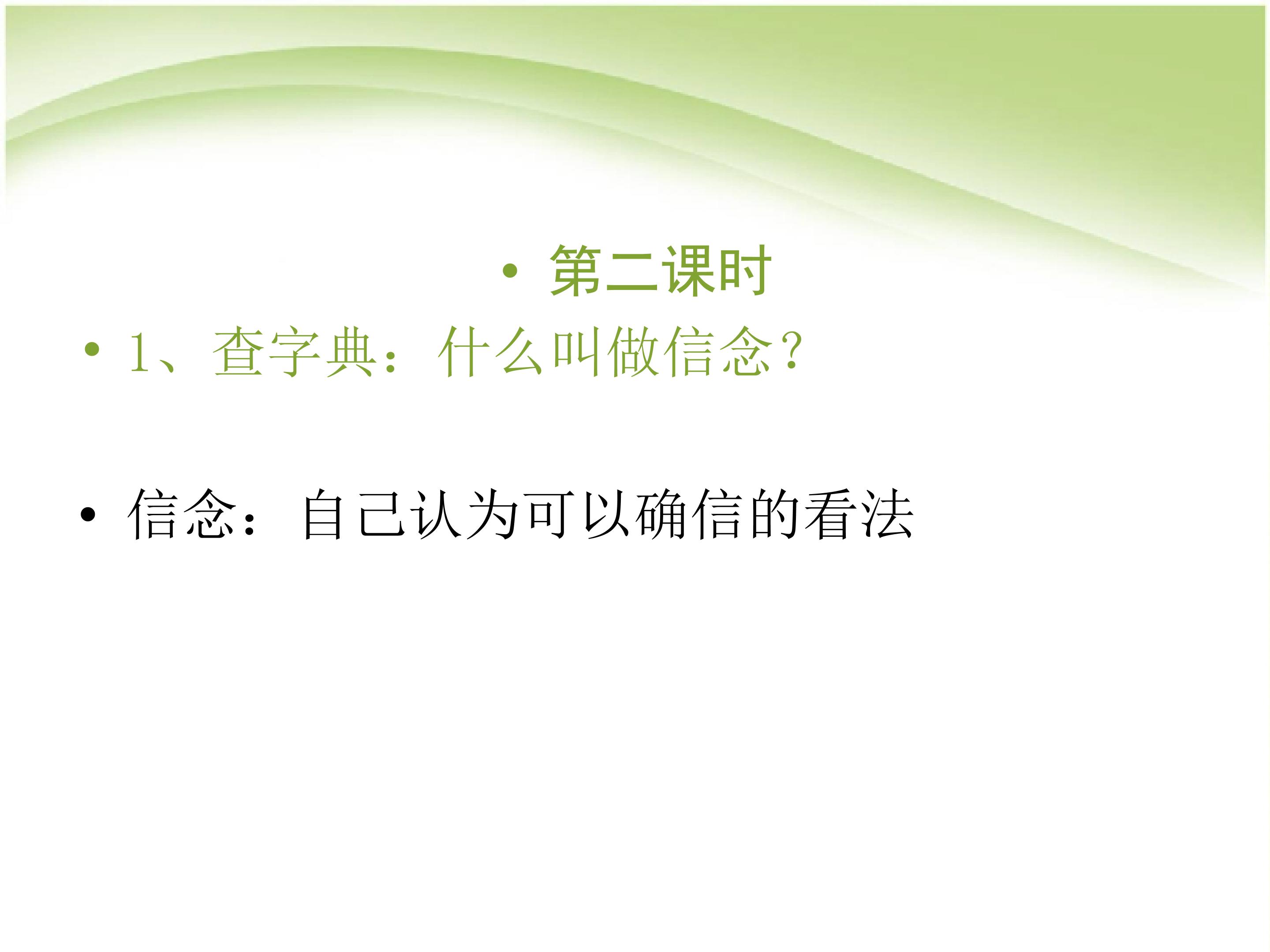 • 第二课时

• 1、查字典：什么叫做信念？

• 信念：自己认为可以确信的看法